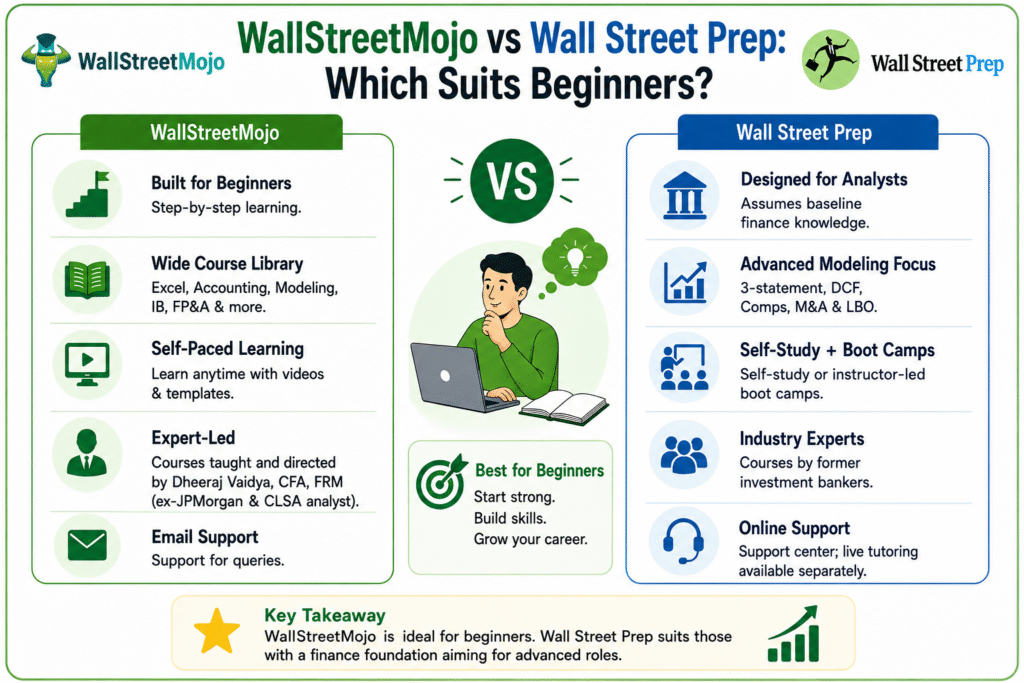 WallStreetMojo

WallStreetMojo vs Wall Street Prep: Which Suits Beginners?

Wall Street Prep

WallStreetMojo

Built for Beginners
Step-by-step learning.

Wide Course Library
Excel, Accounting, Modeling, IB, FP&A & more.

Self-Paced Learning
Learn anytime with videos & templates.

Expert-Led
Courses taught and directed by Dheeraj Vaidya, CFA, FRM (ex-JPMorgan & CLSA analyst).

Email Support
Support for queries.

VS

Best for Beginners
Start strong.
Build skills.
Grow your career.

Wall Street Prep

Designed for Analysts
Assumes baseline finance knowledge.

Advanced Modeling Focus
3-statement, DCF, Comps, M&A & LBO.

Self-Study + Boot Camps
Self-study or instructor-led boot camps.

Industry Experts
Courses by former investment bankers.

Online Support
Support center; live tutoring available separately.

Key Takeaway
WallStreetMojo is ideal for beginners. Wall Street Prep suits those with a finance foundation aiming for advanced roles.